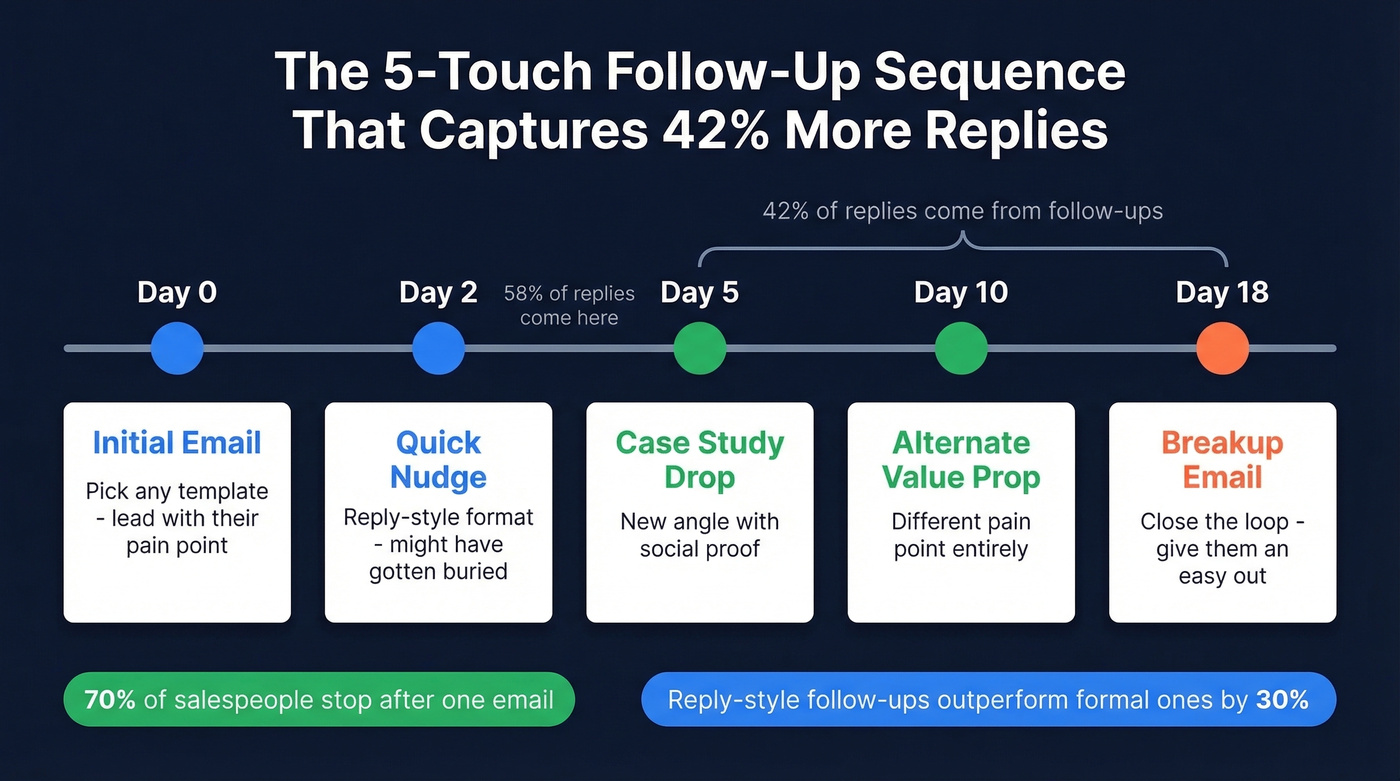 The 5-Touch Follow-Up Sequence That Captures 42% More Replies

42% of replies come from follow-ups

Day 0

Day 2

58% of replies come here

Day 5

Day 10

Day 18

Initial Email

Pick any template - lead with their pain point

Quick Nudge

Reply-style format - might have gotten buried

Case Study Drop

New angle with social proof

Alternate Value Prop

Different pain point entirely

Breakup Email

Close the loop - give them an easy out

70% of salespeople stop after one email

Reply-style follow-ups outperform formal ones by 30%